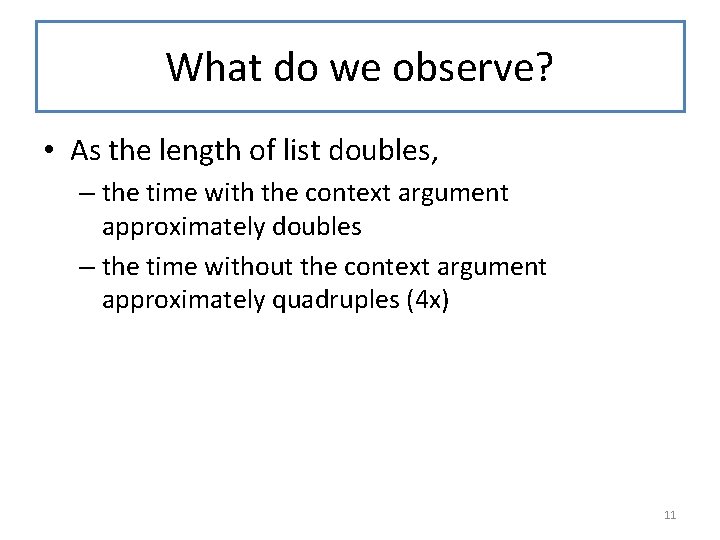 What do we observe?

• As the length of list doubles,

– the time with the context argument approximately doubles

– the time without the context argument approximately quadruples (4x)

11